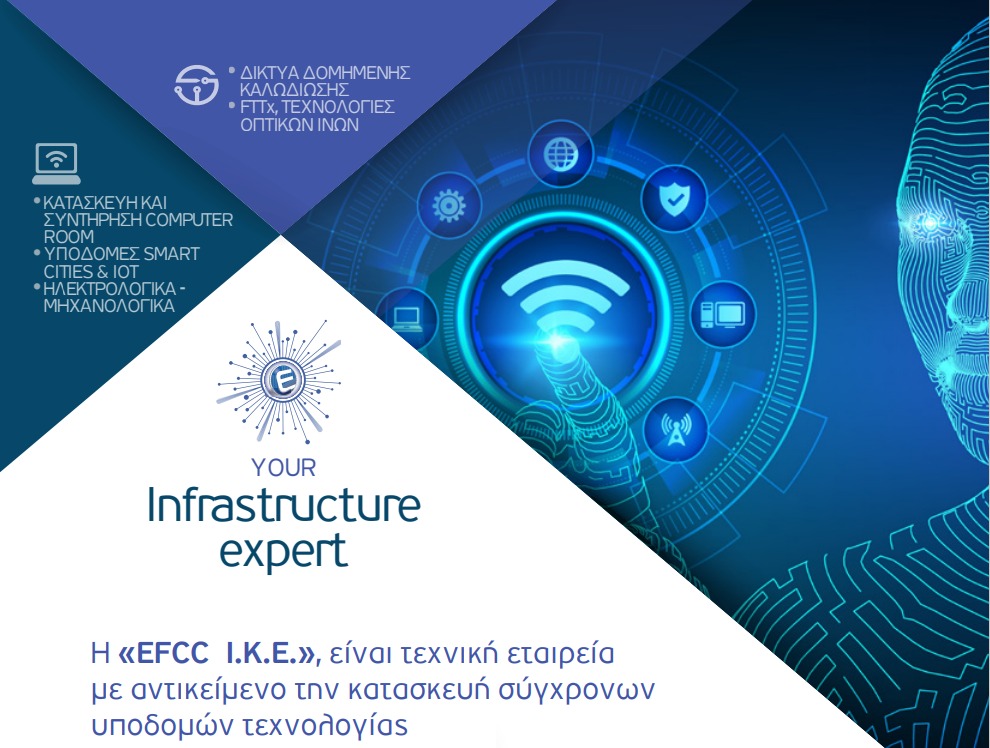 • ΔΙΚΤΥΑ ΔΟΜΗΜΕΝΗΣ ΚΑΛΩΔΙΩΣΗΣ
• FTTx, ΤΕΧΝΟΛΟΓΙΕΣ ΟΠΤΙΚΩΝ ΙΝΩΝ

• ΚΑΤΑΣΚΕΥΗ ΚΑΙ ΣΥΝΤΗΡΗΣΗ COMPUTER ROOM
• ΥΠΟΔΟΜΕΣ SMART CITIES & IOT
• ΗΛΕΚΤΡΟΛΟΓΙΚΑ - ΜΗΧΑΝΟΛΟΓΙΚΑ

E

YOUR
Infrastructure
expert

Η «EFCC I.K.E.», είναι τεχνική εταιρεία με αντικείμενο την κατασκευή σύγχρονων υποδομών τεχνολογίας